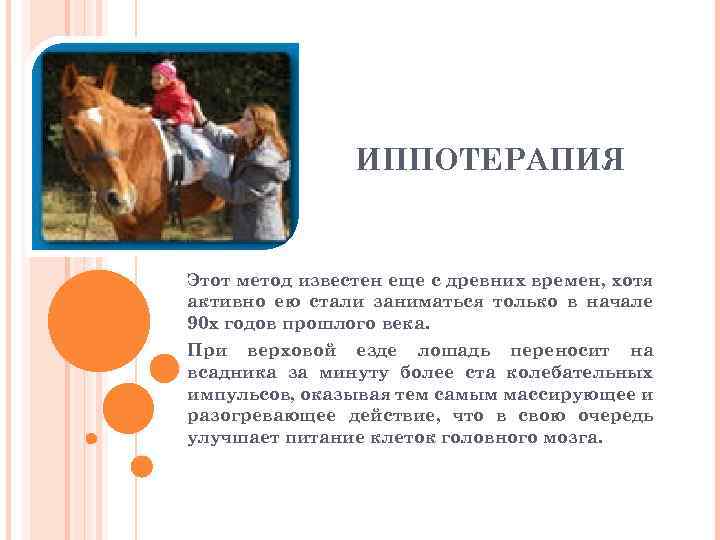 ИППОТЕРАПИЯ

Этот метод известен еще с древних времен, хотя активно ею стали заниматься только в начале 90х годов прошлого века.

При верховой езде лошадь переносит на всадника за минуту более ста колебательных импульсов, оказывая тем самым массирующее и разогревающее действие, что в свою очередь улучшает питание клеток головного мозга.